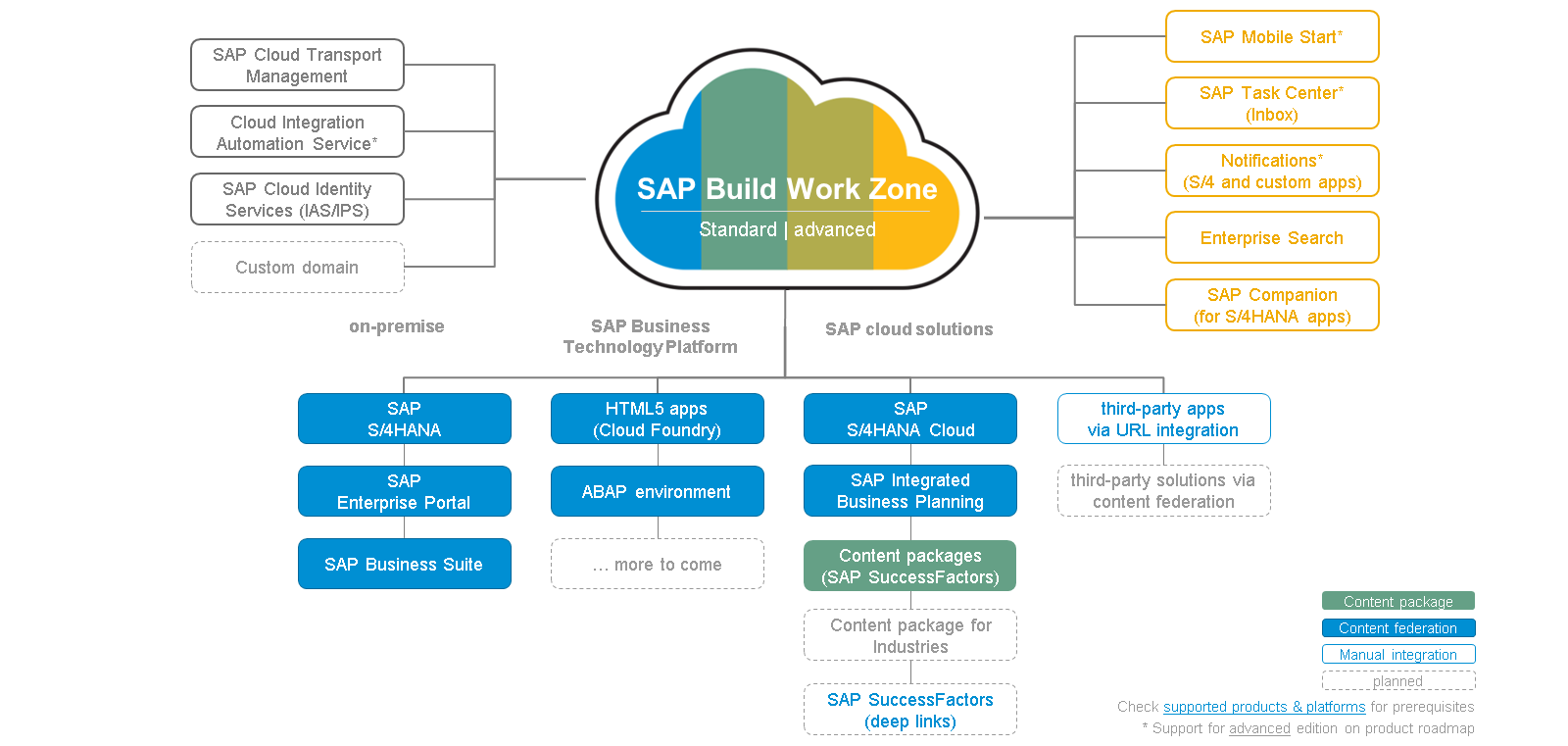 SAP Cloud Transport Management

Cloud Integration Automation Service*

SAP Cloud Identity Services (IAS/IPS)

Custom domain

SAP Build Work Zone

Standard | advanced

SAP Mobile Start*

SAP Task Center* (Inbox)

Notifications* (S/4 and custom apps)

Enterprise Search

SAP Companion (for S/4HANA apps)

on-premise

SAP Business Technology Platform

SAP cloud solutions

SAP S/4HANA

SAP Enterprise Portal

SAP Business Suite

HTML5 apps (Cloud Foundry)

ABAP environment

… more to come

SAP S/4HANA Cloud

SAP Integrated Business Planning

Content packages (SAP SuccessFactors)

Content package for Industries

SAP SuccessFactors (deep links)

third-party apps via URL integration

third-party solutions via content federation

Content package

Content federation

Manual integration

planned

Check supported products & platforms for prerequisites

* Support for advanced edition on product roadmap